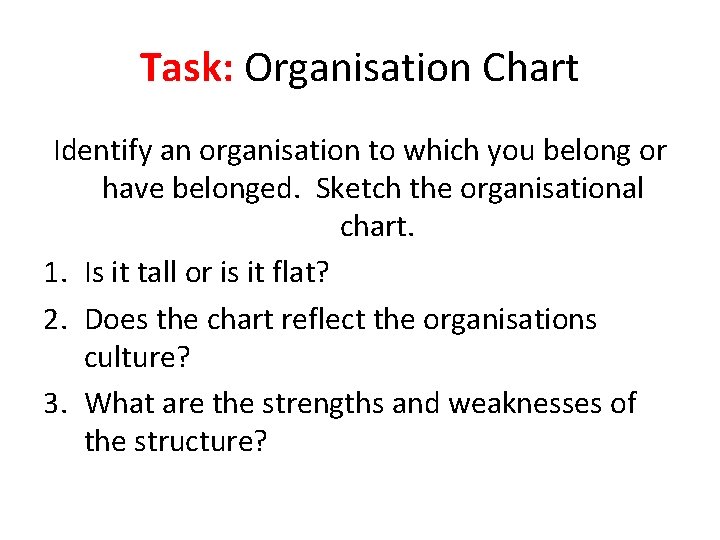 Task: Organisation Chart

Identify an organisation to which you belong or have belonged. Sketch the organisational chart.

1. Is it tall or is it flat?
2. Does the chart reflect the organisations culture?
3. What are the strengths and weaknesses of the structure?